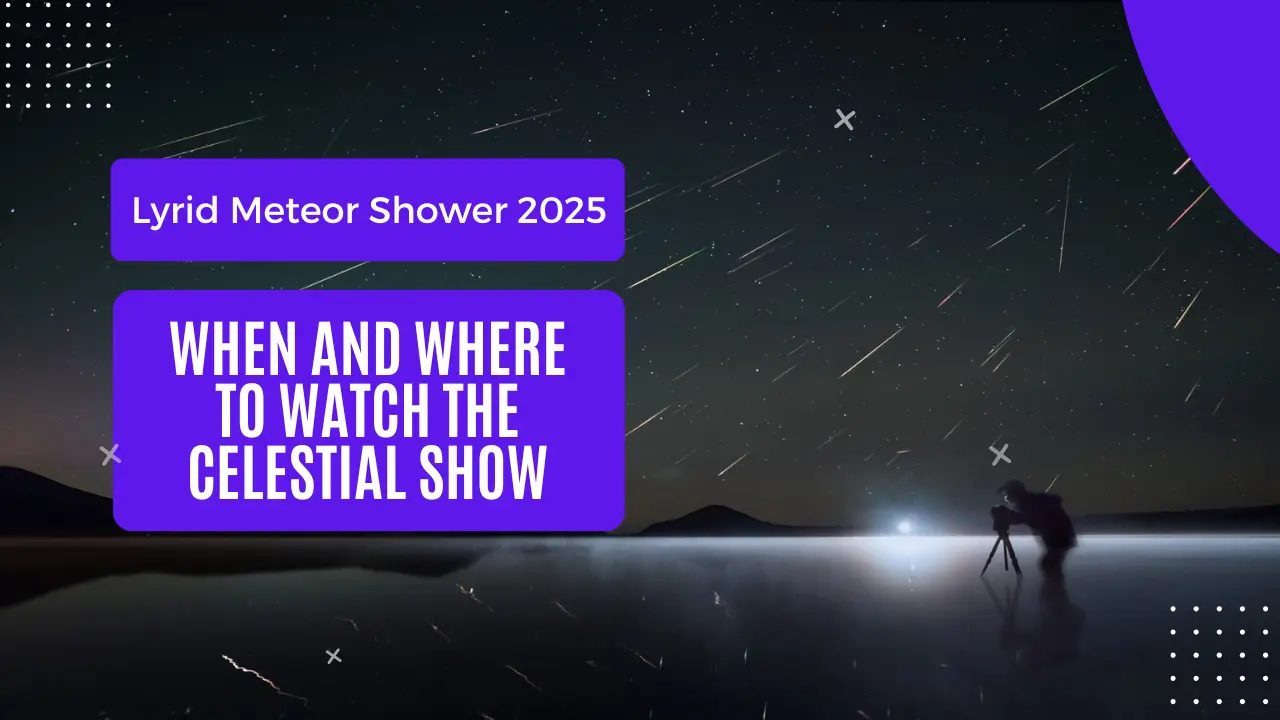 Lyrid Meteor Shower 2025

WHEN AND WHERE TO WATCH THE CELESTIAL SHOW